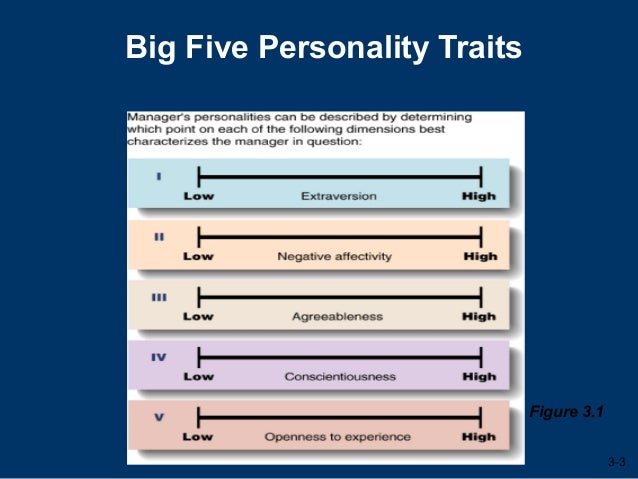 Big Five Personality Traits

Manager's personalities can be described by determining which point on each of the following dimensions best characterizes the manager in question:

I
Low Extraversion High

II
Low Negative affectivity High

III
Low Agreeableness High

IV
Low Conscientiousness High

V
Low Openness to experience High

Figure 3.1

3-3